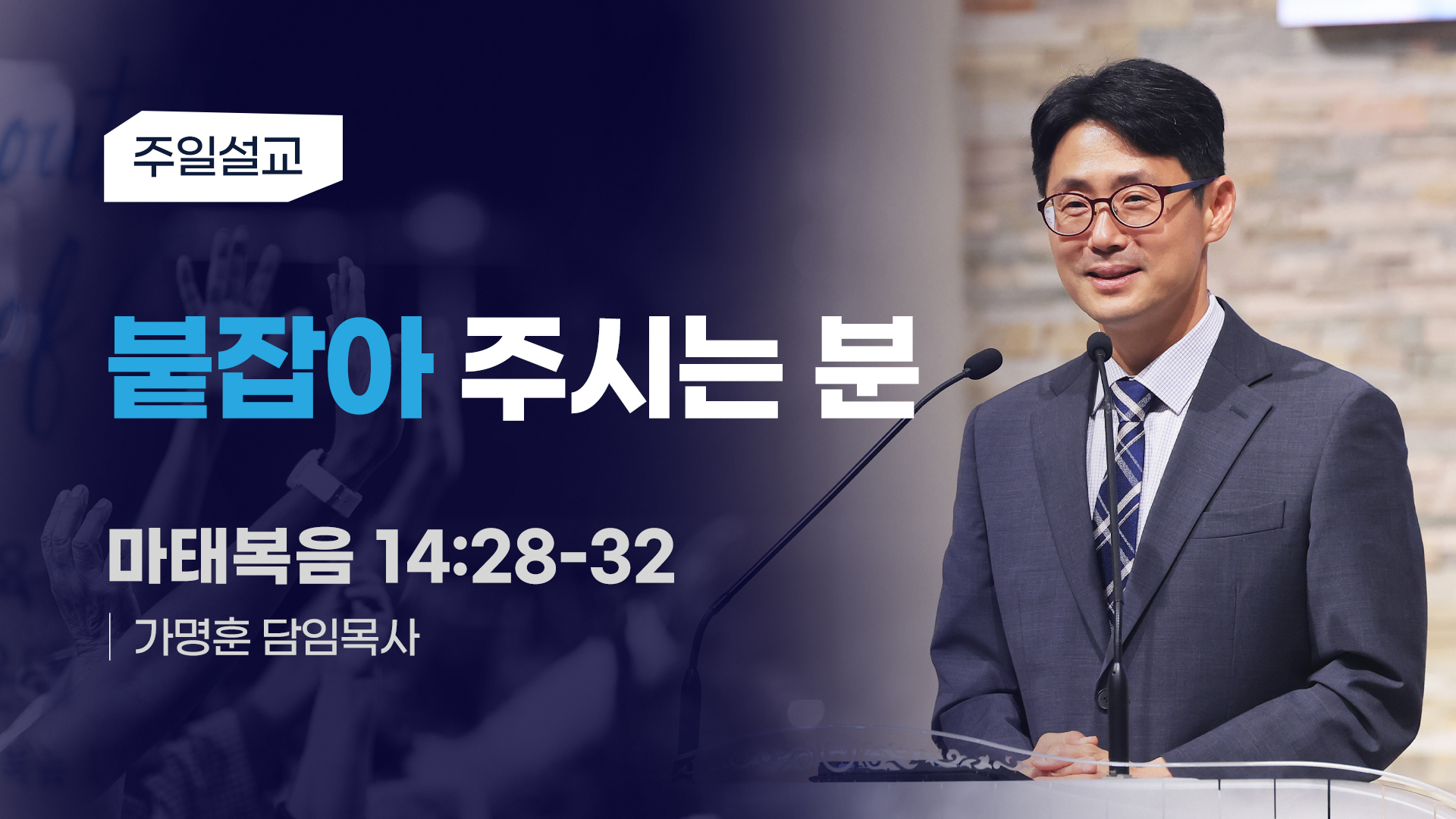 주일설교

붙잡아 주시는 분

마태복음 14:28-32

가명훈 담임목사